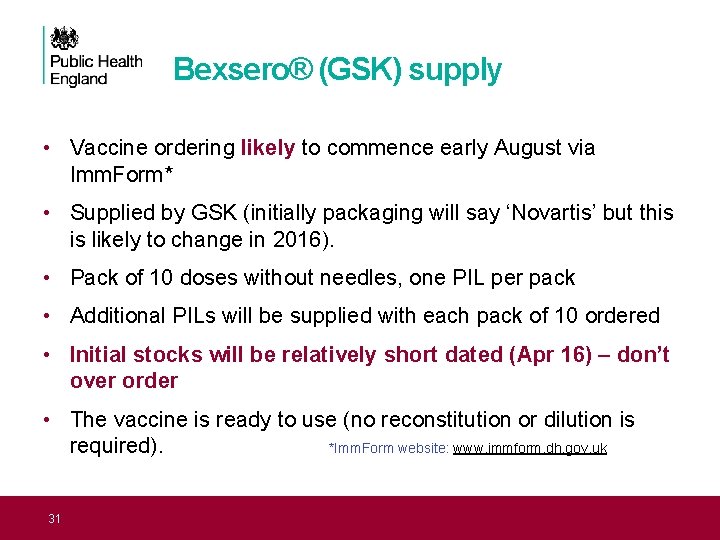 Public Health England

Bexsero® (GSK) supply

• Vaccine ordering likely to commence early August via ImmForm*

• Supplied by GSK (initially packaging will say 'Novartis' but this is likely to change in 2016).

• Pack of 10 doses without needles, one PIL per pack

• Additional PILs will be supplied with each pack of 10 ordered

• Initial stocks will be relatively short dated (Apr 16) – don't over order

• The vaccine is ready to use (no reconstitution or dilution is required).

*ImmForm website: www.immform.dh.gov.uk

31